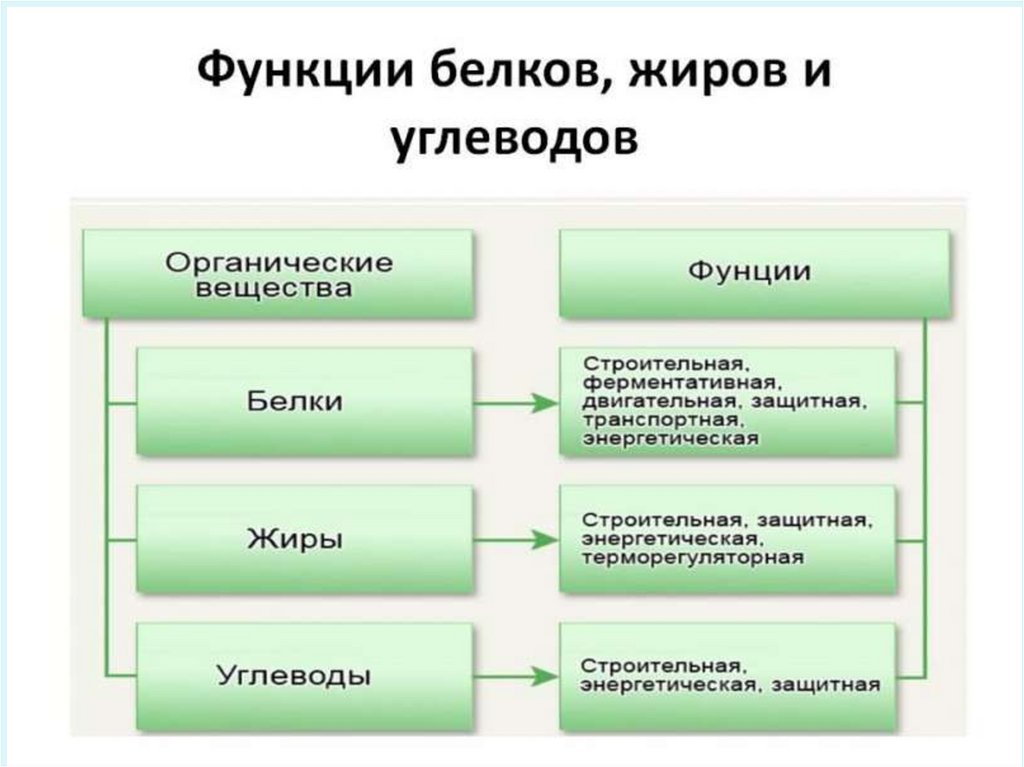 Функции белков, жиров и углеводов

Органические вещества

Фунции

Белки

Строительная, ферментативная, двигательная, защитная, транспортная, энергетическая

Жиры

Строительная, защитная, энергетическая, терморегуляторная

Углеводы

Строительная, энергетическая, защитная